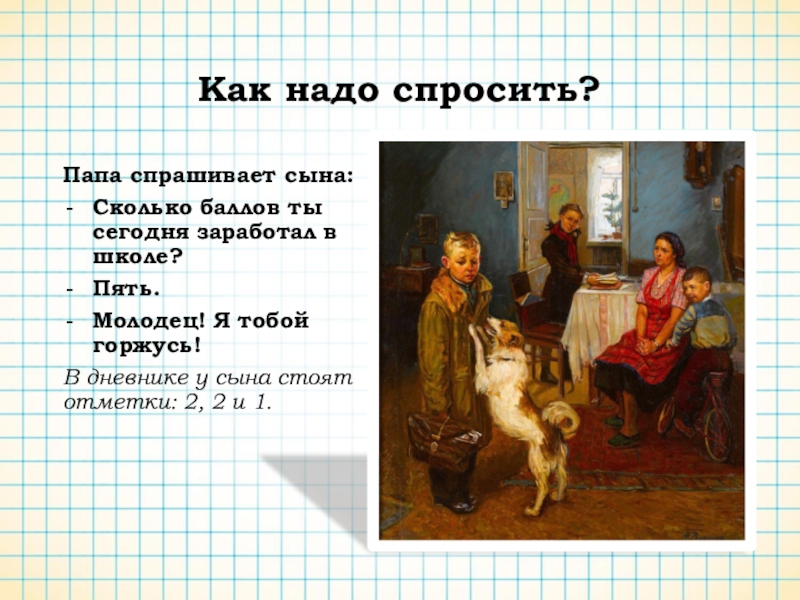 Как надо спросить?

Папа спрашивает сына:

- Сколько баллов ты сегодня заработал в школе?
- Пять.
- Молодец! Я тобой горжусь!

В дневнике у сына стоят отметки: 2, 2 и 1.